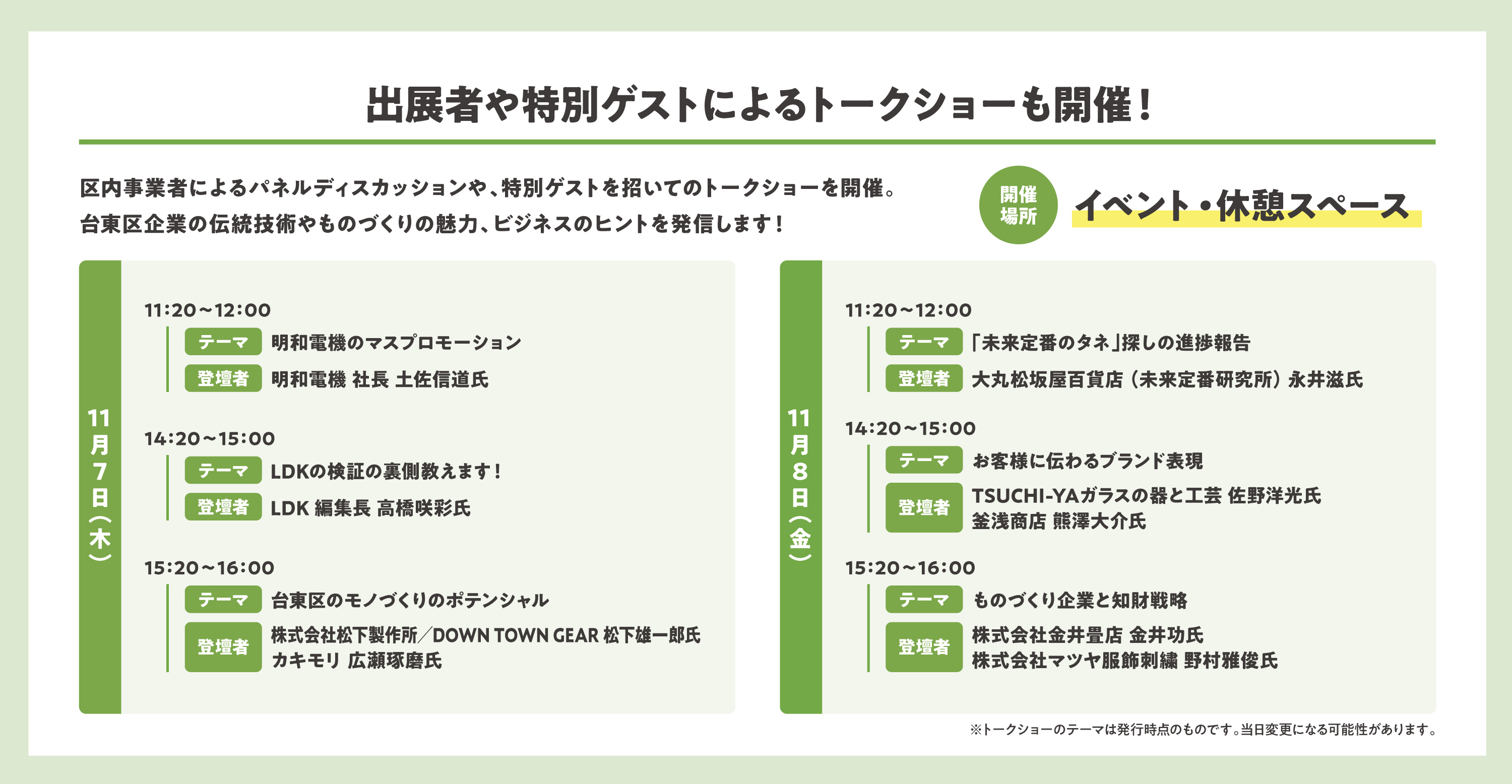 出展者や特別ゲストによるトークショーも開催！

区内事業者によるパネルディスカッションや、特別ゲストを招いてのトークショーを開催。
台東区企業の伝統技術やものづくりの魅力、ビジネスのヒントを発信します！

開催場所 イベント・休憩スペース

11月7日（木）

11:20～12:00
テーマ 明和電機のマスプロモーション
登壇者 明和電機 社長 土佐信道氏

14:20～15:00
テーマ LDKの検証の裏側教えます！
登壇者 LDK 編集長 高橋咲彩氏

15:20～16:00
テーマ 台東区のモノづくりのポテンシャル
登壇者 株式会社松下製作所／DOWN TOWN GEAR 松下雄一郎氏
カキモリ 広瀬琢磨氏

11月8日（金）

11:20～12:00
テーマ 「未来定番のタネ」探しの進捗報告
登壇者 大丸松坂屋百貨店（未来定番研究所）永井滋氏

14:20～15:00
テーマ お客様に伝わるブランド表現
登壇者 TSUCHI-YAガラスの器と工芸 佐野洋光氏
釜浅商店 熊澤大介氏

15:20～16:00
テーマ ものづくり企業と知財戦略
登壇者 株式会社金井畳店 金井功氏
株式会社マツヤ服飾刺繍 野村雅俊氏

※トークショーのテーマは発行時点のものです。当日変更になる可能性があります。